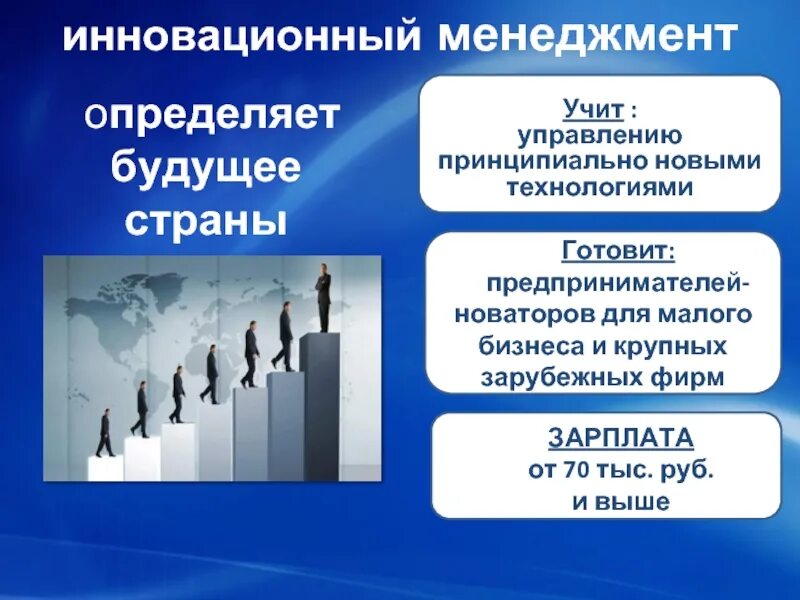 инновационный менеджмент

определяет будущее страны

Учит :
управлению принципиально новыми технологиями

Готовит:
предпринимателей-новаторов для малого бизнеса и крупных зарубежных фирм

ЗАРПЛАТА
от 70 тыс. руб.
и выше